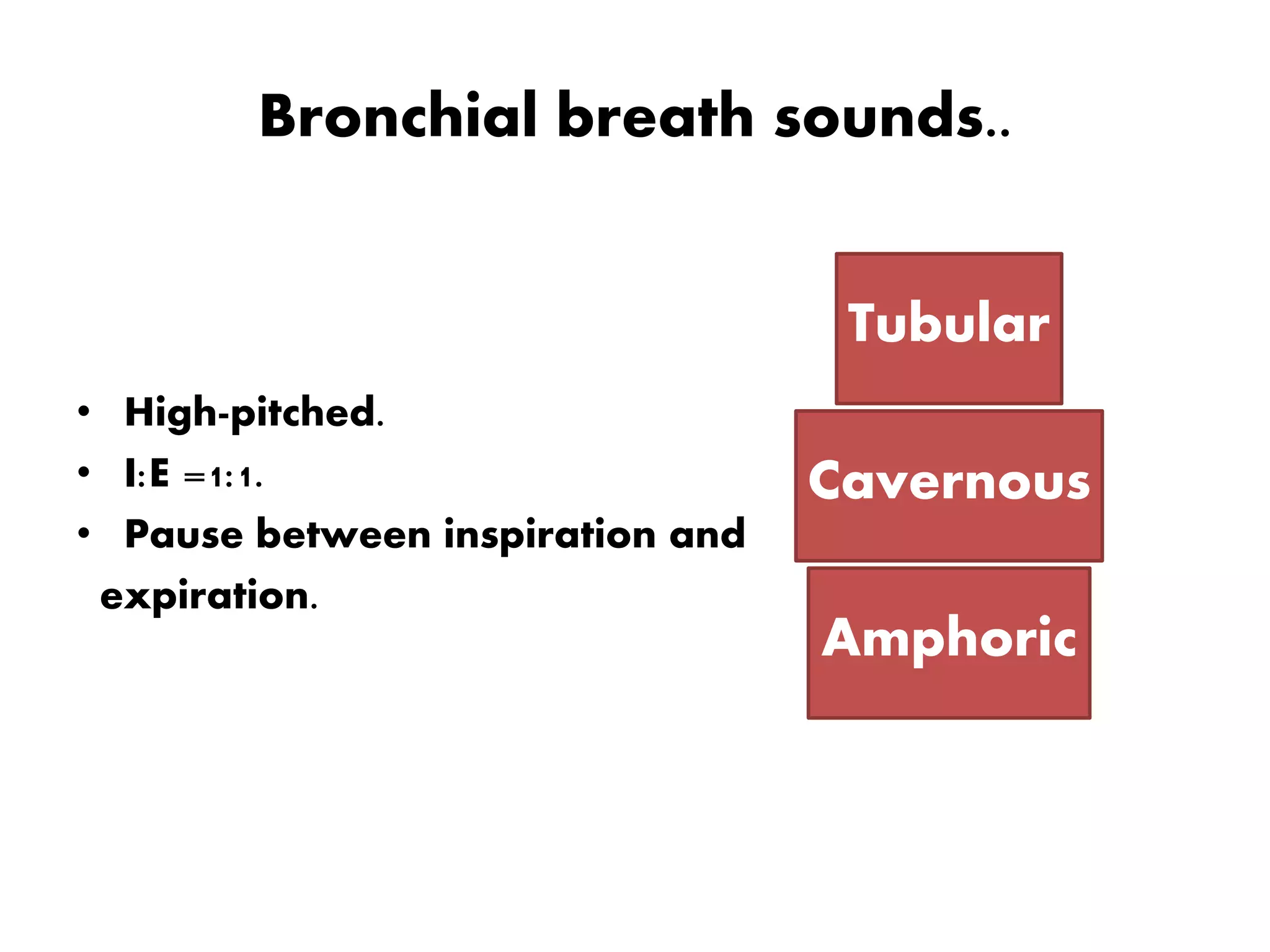 Bronchial breath sounds..

• High-pitched.
• I:E =1:1.
• Pause between inspiration and expiration.

Tubular

Cavernous

Amphoric